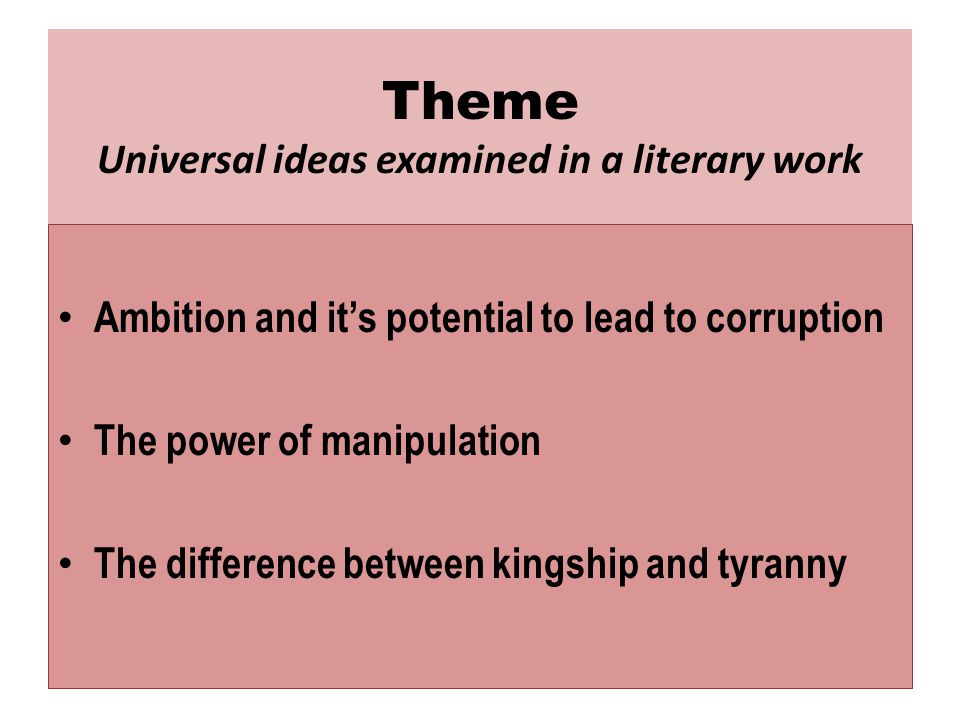 Theme
Universal ideas examined in a literary work

• Ambition and it’s potential to lead to corruption

• The power of manipulation

• The difference between kingship and tyranny